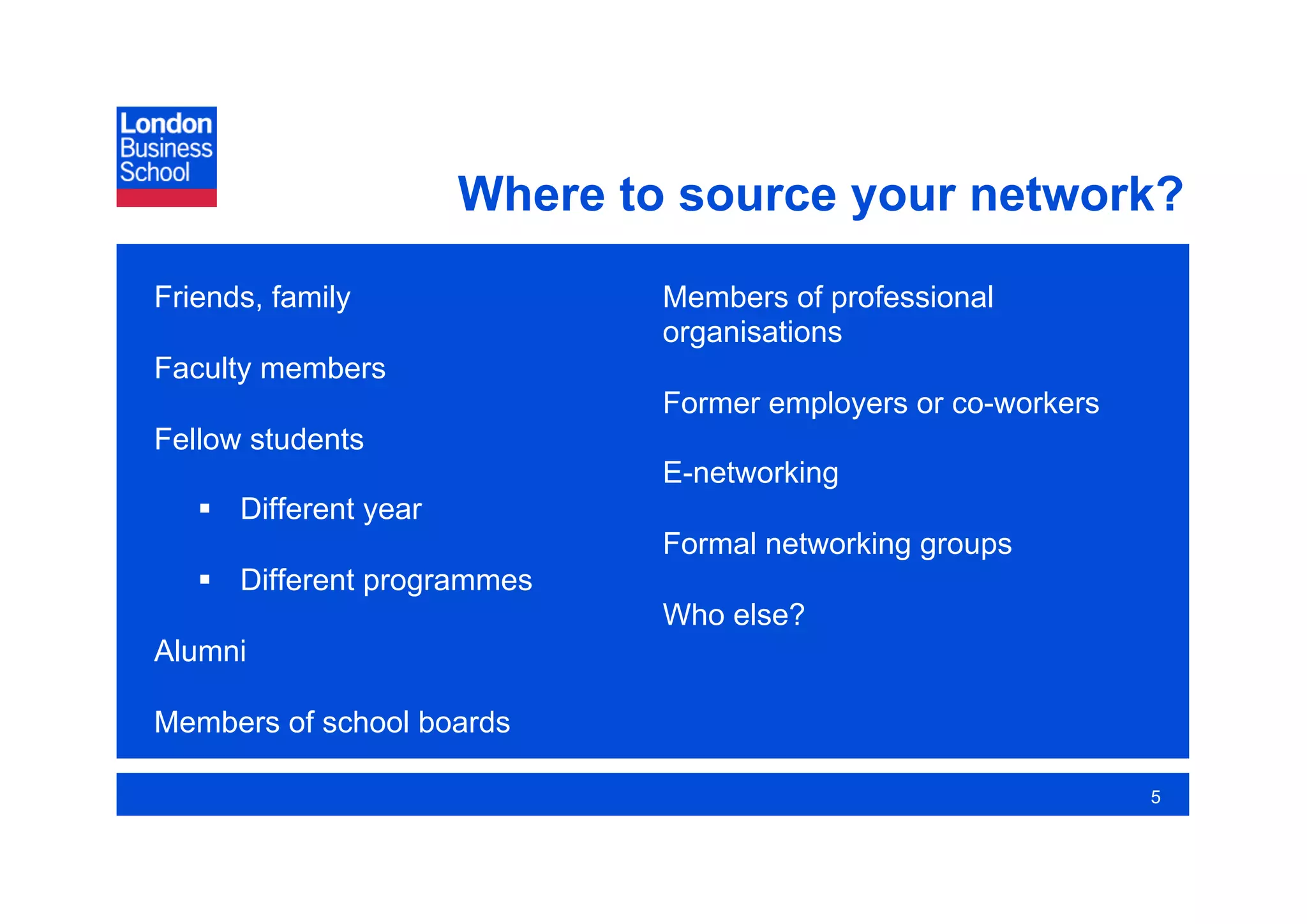 London
Business
School

Where to source your network?

Friends, family

Faculty members

Fellow students

▪ Different year

▪ Different programmes

Alumni

Members of school boards

Members of professional organisations

Former employers or co-workers

E-networking

Formal networking groups

Who else?

5